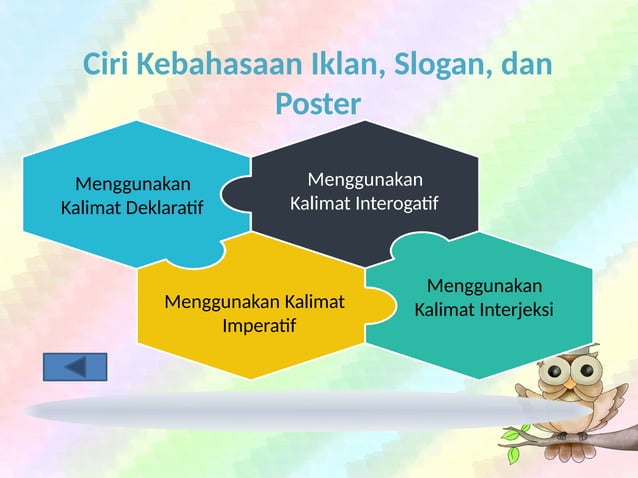 Ciri Kebahasaan Iklan, Slogan, dan Poster

Menggunakan Kalimat Deklaratif

Menggunakan Kalimat Interogatif

Menggunakan Kalimat Imperatif

Menggunakan Kalimat Interjeksi